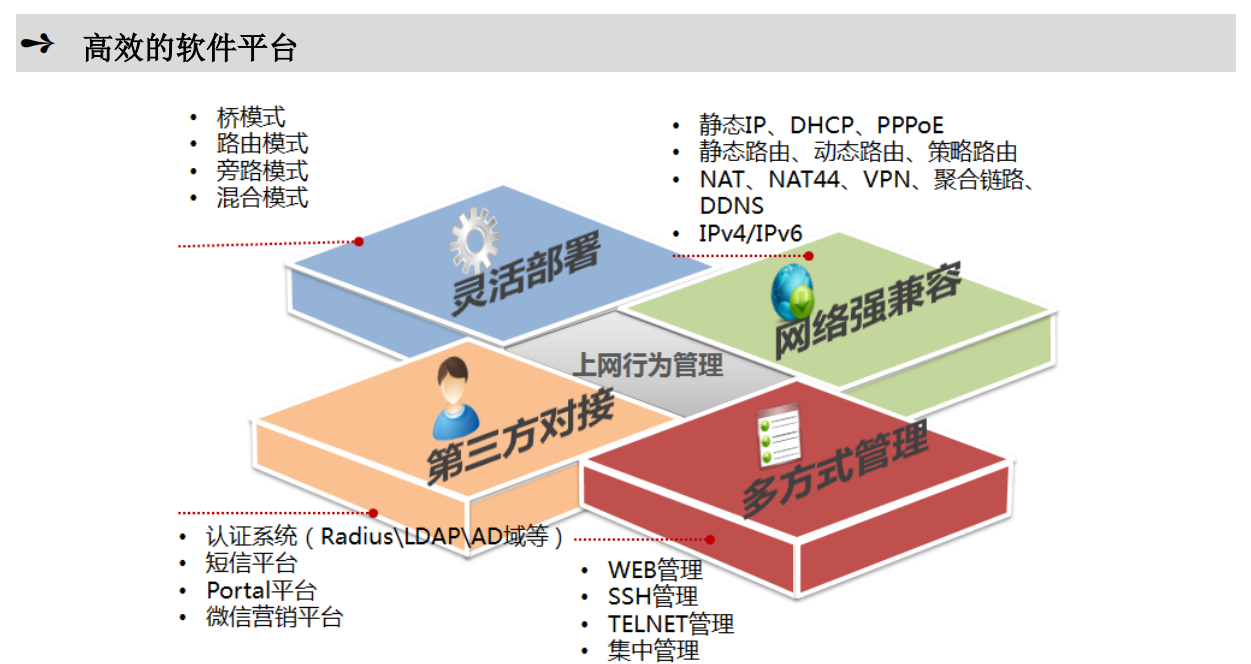 高效的软件平台

• 桥模式
• 路由模式
• 旁路模式
• 混合模式

• 静态IP、DHCP、PPPoE
• 静态路由、动态路由、策略路由
• NAT、NAT44、VPN、聚合链路、DDNS
• IPv4/IPv6

灵活部署

网络强兼容

上网行为管理

第三方对接

多方式管理

• 认证系统（Radius\LDAP\AD域等）
• 短信平台
• Portal平台
• 微信营销平台

• WEB管理
• SSH管理
• TELNET管理
• 集中管理